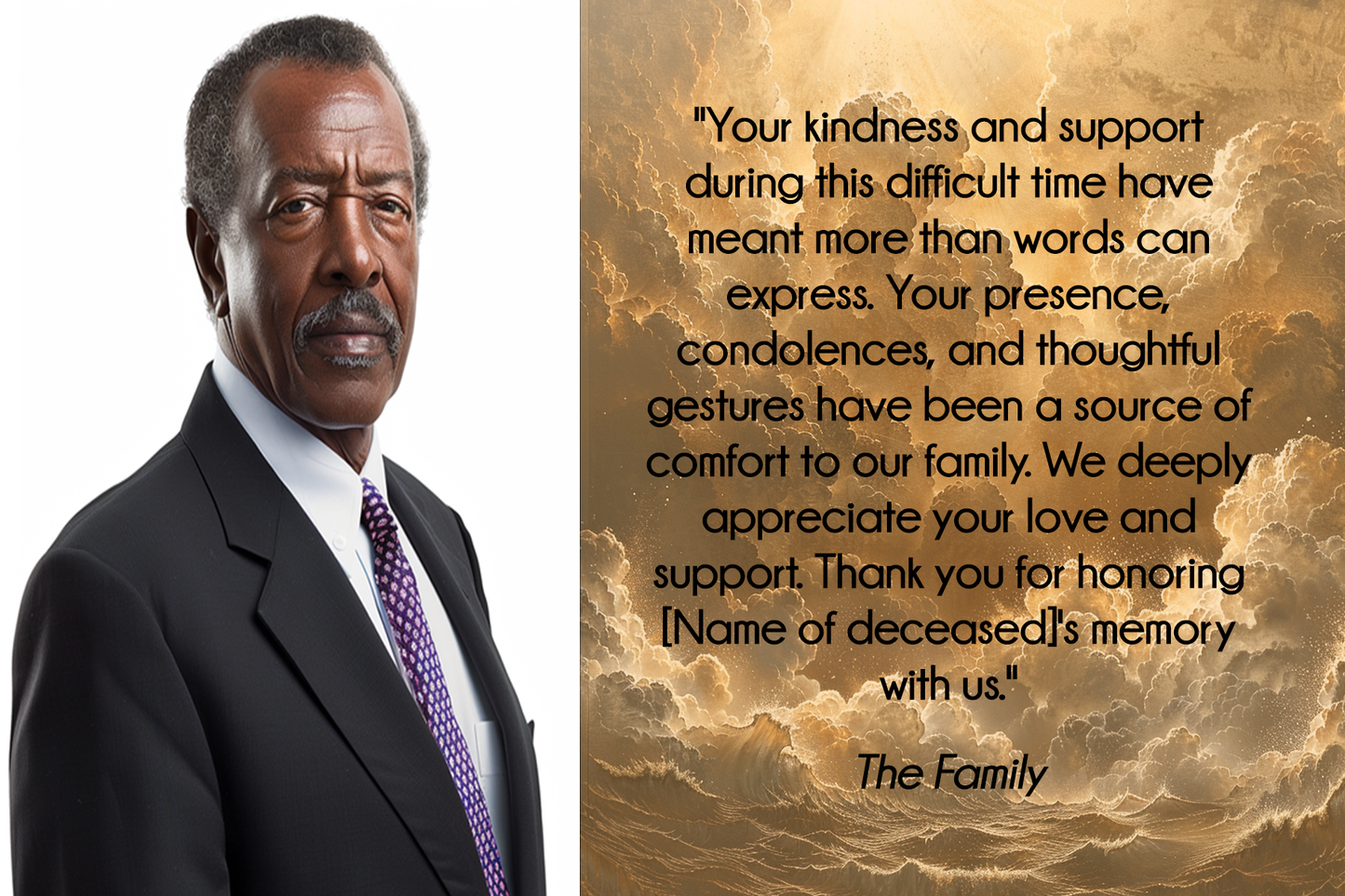 "Your kindness and support during this difficult time have meant more than words can express. Your presence, condolences, and thoughtful gestures have been a source of comfort to our family. We deeply appreciate your love and support. Thank you for honoring [Name of deceased]'s memory with us."

The Family